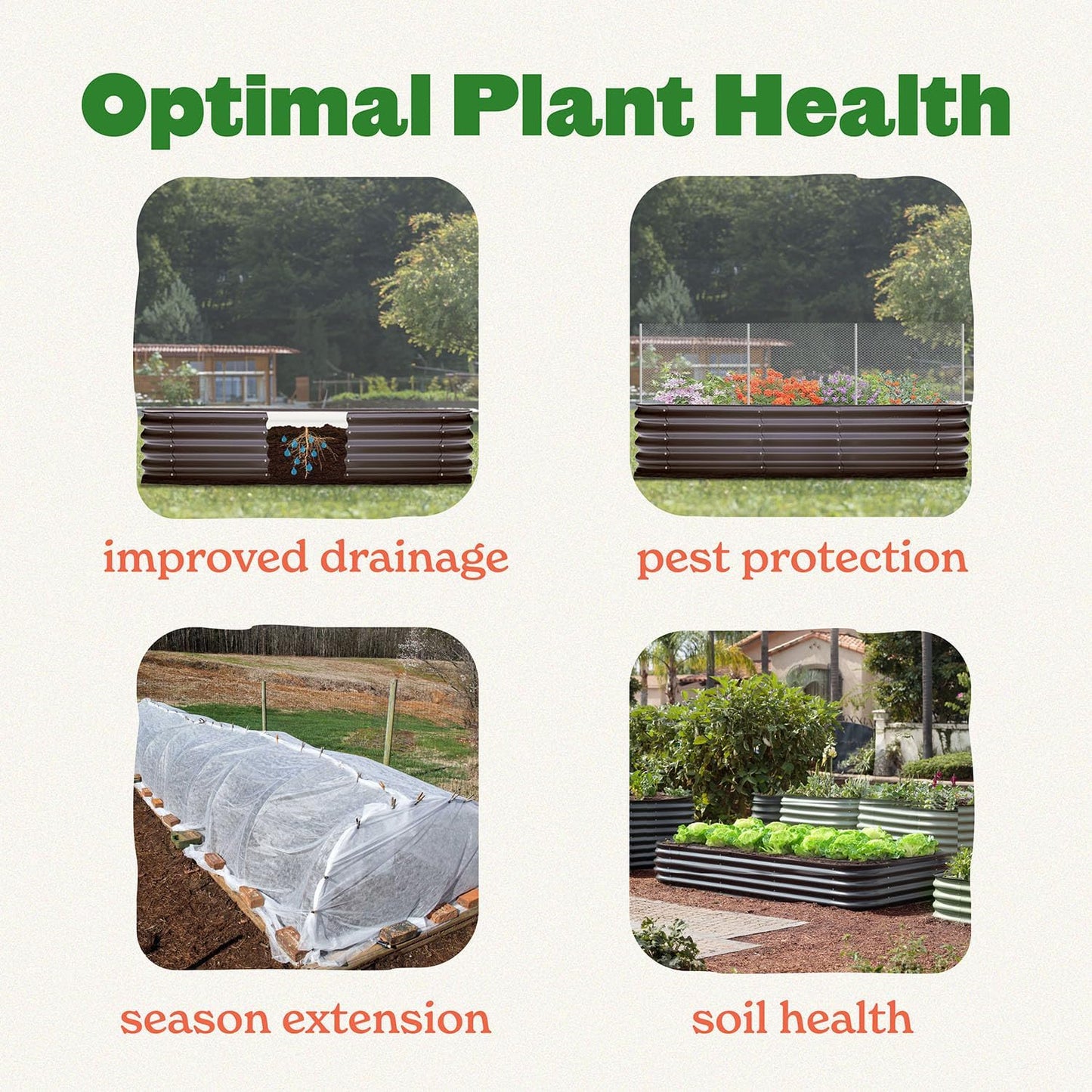 Optimal Plant Health

improved drainage

pest protection

season extension

soil health